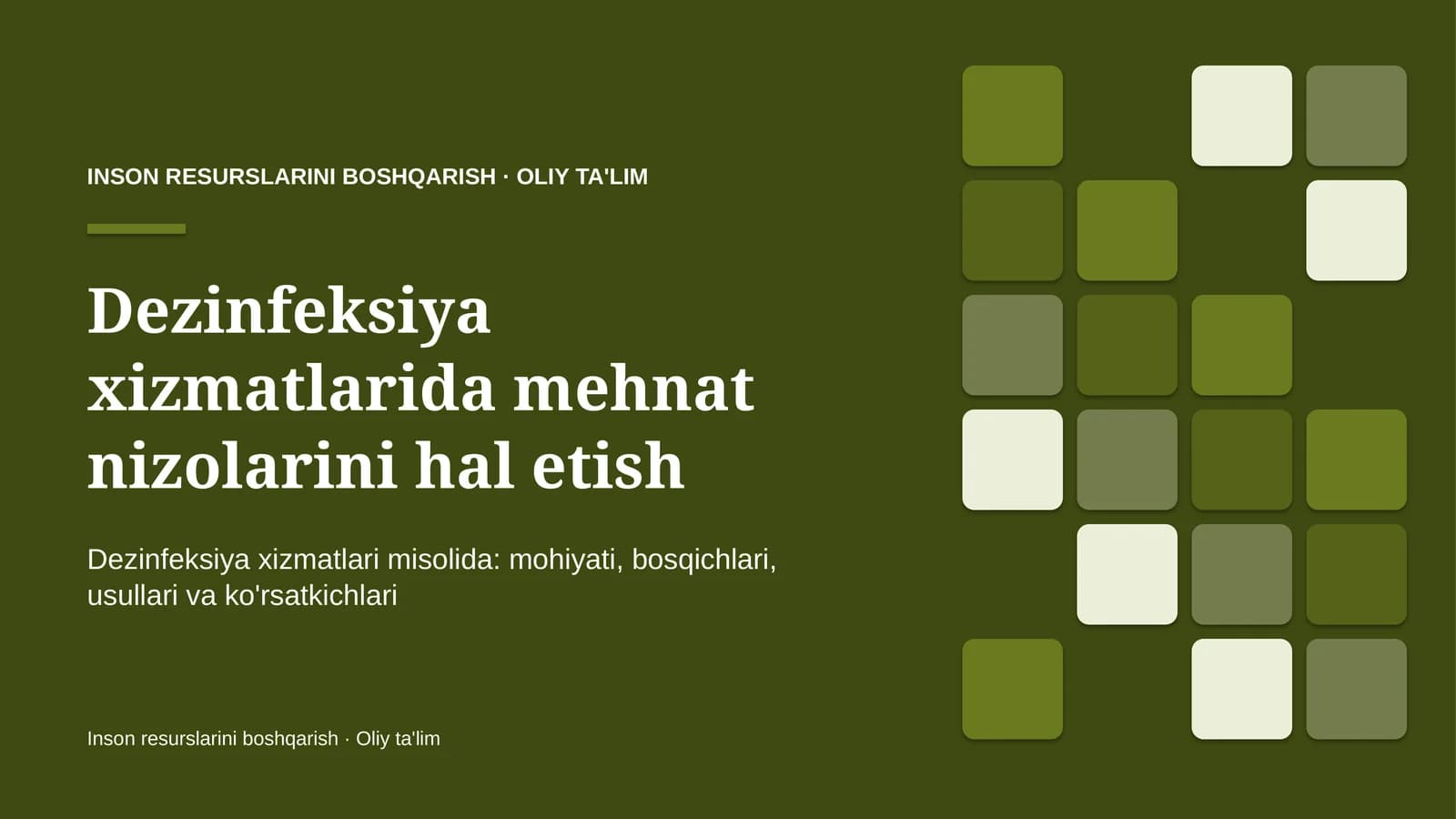 INSON RESURSLARINI BOSHQARISH · OLIY TA'LIM

Dezinfeksiya xizmatlarida mehnat nizolarini hal etish

Dezinfeksiya xizmatlari misolida: mohiyati, bosqichlari, usullari va ko'rsatkichlari

Inson resurslarini boshqarish · Oliy ta'lim